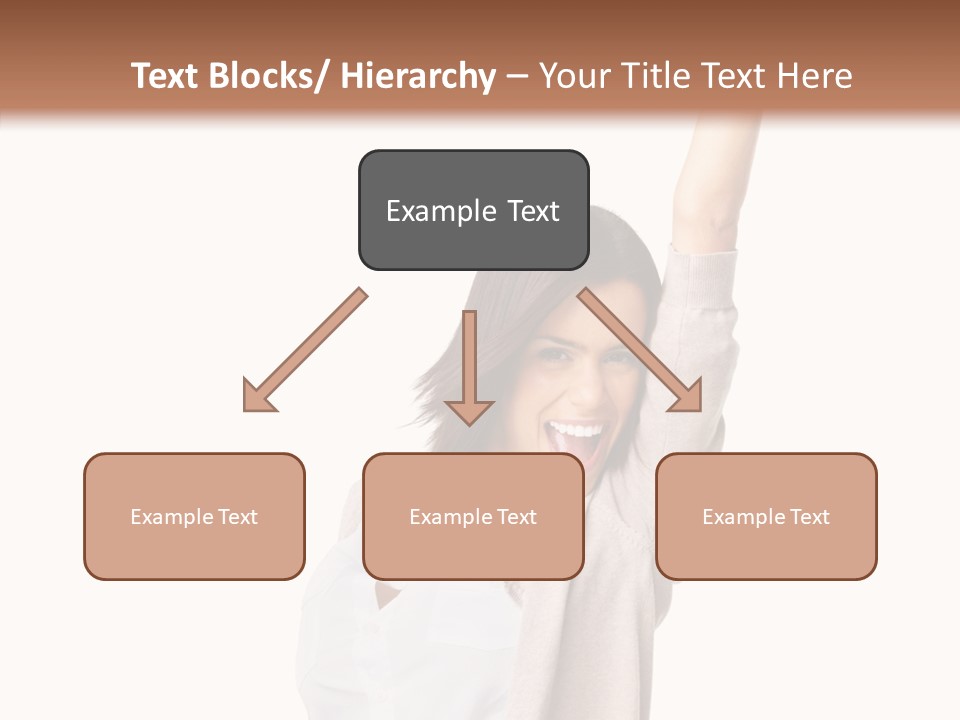 Text Blocks/ Hierarchy – Your Title Text Here

Example Text

Example Text

Example Text

Example Text